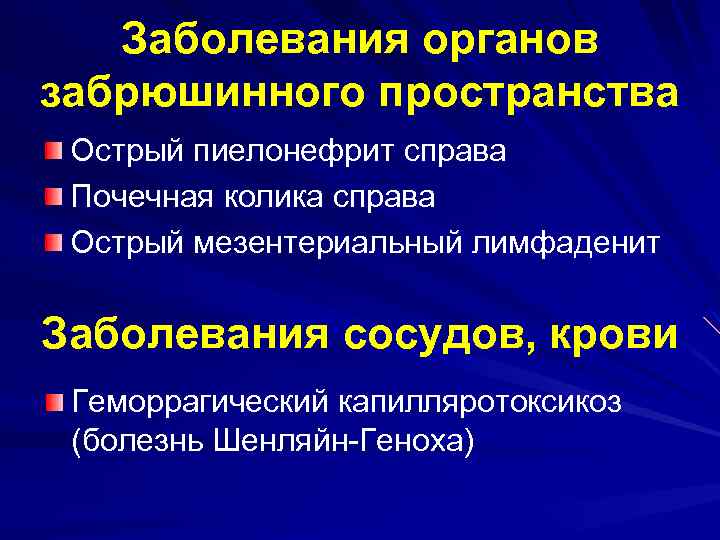 Заболевания органов забрюшинного пространства

Острый пиелонефрит справа

Почечная колика справа

Острый мезентериальный лимфаденит

Заболевания сосудов, крови

Геморрагический капилляротоксикоз (болезнь Шенляйн-Геноха)